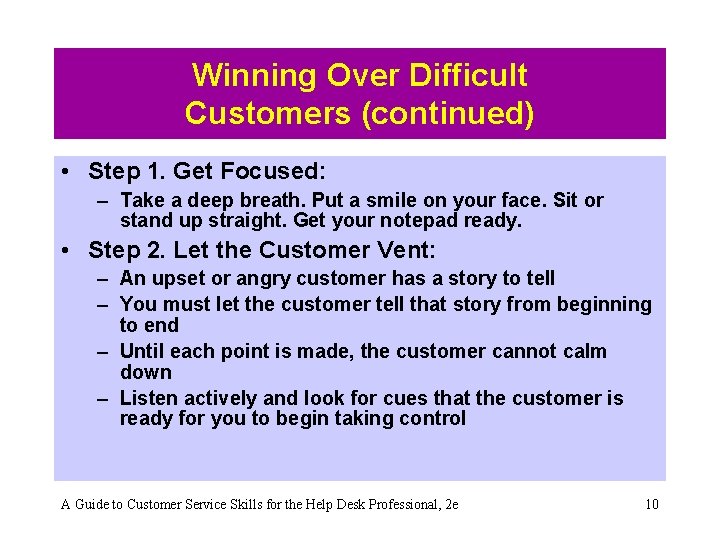 Winning Over Difficult Customers (continued)

• Step 1. Get Focused:
– Take a deep breath. Put a smile on your face. Sit or stand up straight. Get your notepad ready.

• Step 2. Let the Customer Vent:
– An upset or angry customer has a story to tell
– You must let the customer tell that story from beginning to end
– Until each point is made, the customer cannot calm down
– Listen actively and look for cues that the customer is ready for you to begin taking control

A Guide to Customer Service Skills for the Help Desk Professional, 2e

10